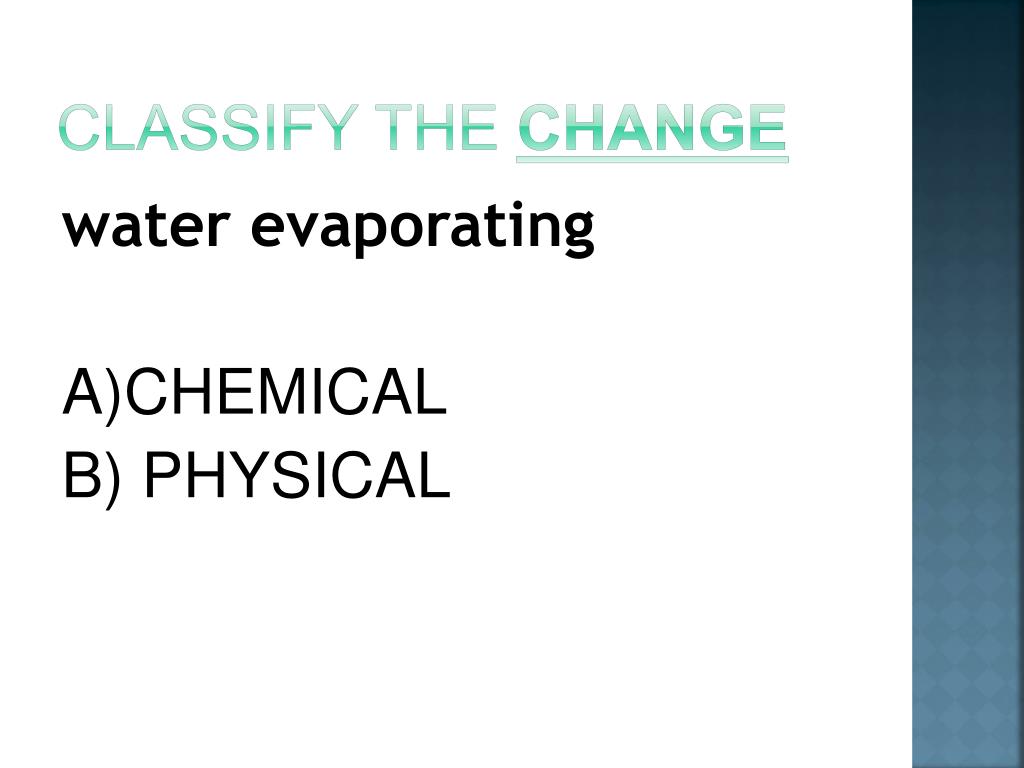 CLASSIFY THE CHANGE

water evaporating

A)CHEMICAL
B) PHYSICAL